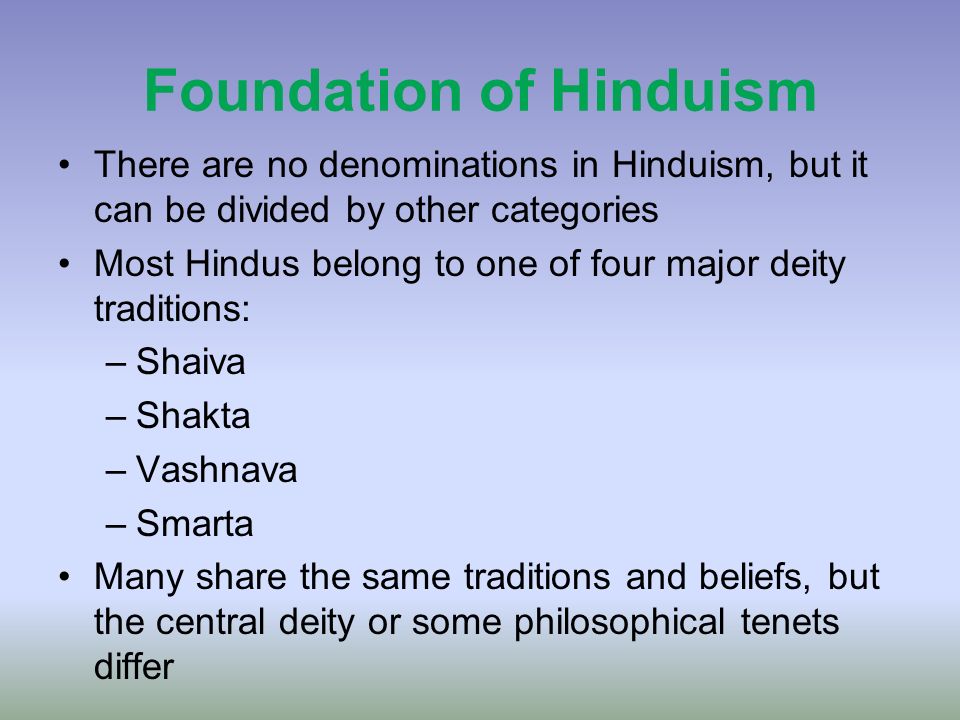 Foundation of Hinduism

• There are no denominations in Hinduism, but it can be divided by other categories
• Most Hindus belong to one of four major deity traditions:
– Shaiva
– Shakta
– Vashnava
– Smarta
• Many share the same traditions and beliefs, but the central deity or some philosophical tenets differ